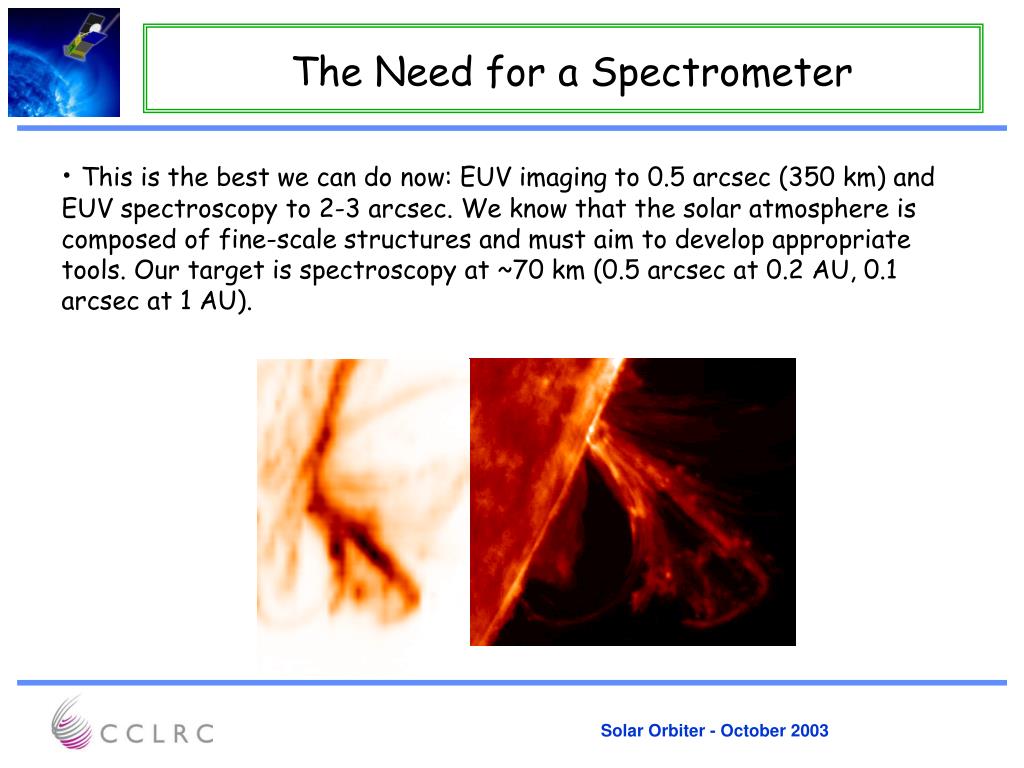 The Need for a Spectrometer

• This is the best we can do now: EUV imaging to 0.5 arcsec (350 km) and EUV spectroscopy to 2-3 arcsec. We know that the solar atmosphere is composed of fine-scale structures and must aim to develop appropriate tools. Our target is spectroscopy at ~70 km (0.5 arcsec at 0.2 AU, 0.1 arcsec at 1 AU).

CCLRC

Solar Orbiter - October 2003